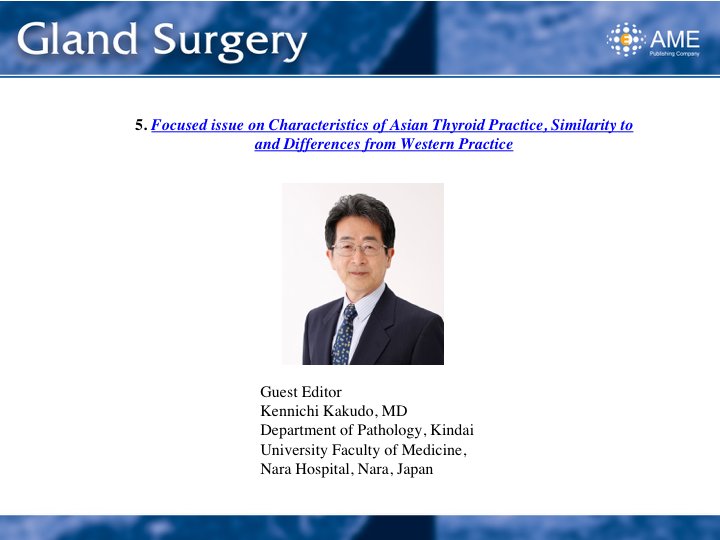 Gland Surgery

AME
Publishing Company

5. Focused issue on Characteristics of Asian Thyroid Practice, Similarity to and Differences from Western Practice

Guest Editor
Kennichi Kakudo, MD
Department of Pathology, Kindai University Faculty of Medicine, Nara Hospital, Nara, Japan